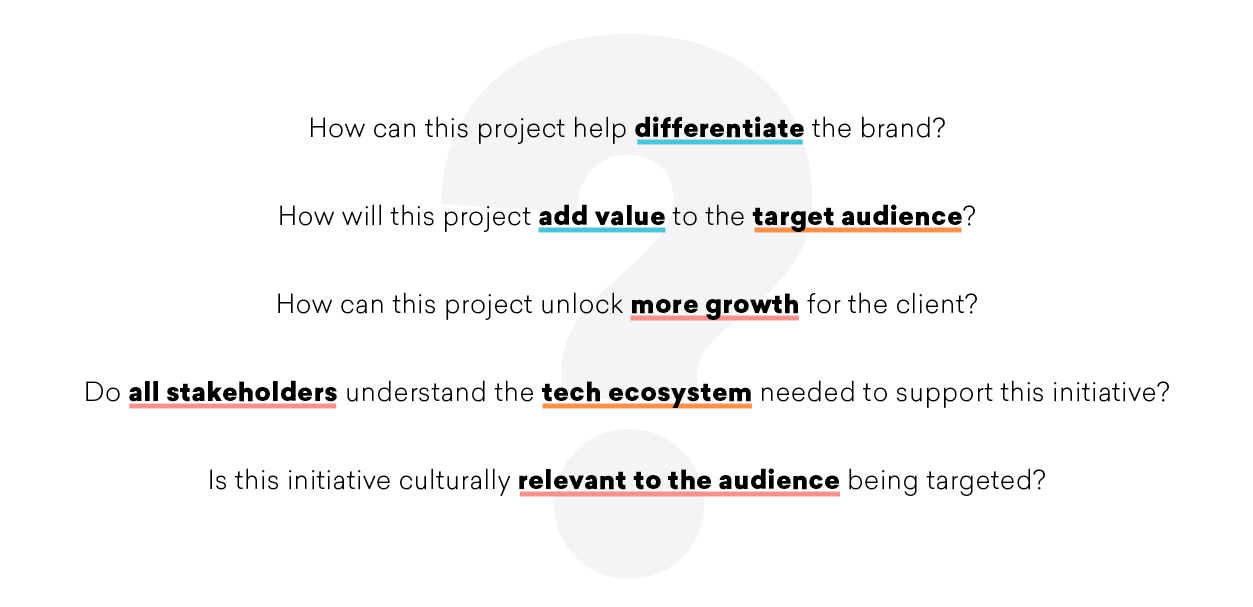 How can this project help differentiate the brand?

How will this project add value to the target audience?

How can this project unlock more growth for the client?

Do all stakeholders understand the tech ecosystem needed to support this initiative?

Is this initiative culturally relevant to the audience being targeted?